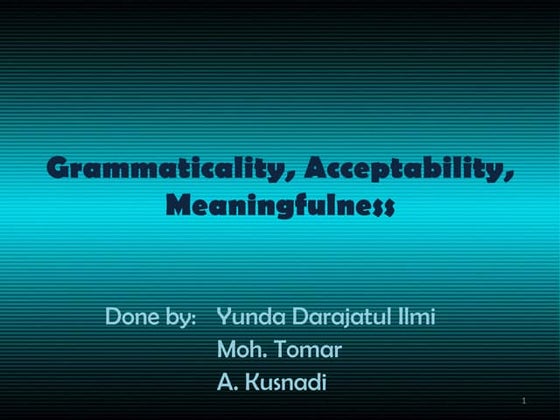 Grammaticality, Acceptability, Meaningfulness

Done by: Yunda Darajatul Ilmi
Moh. Tomar
A. Kusnadi

1